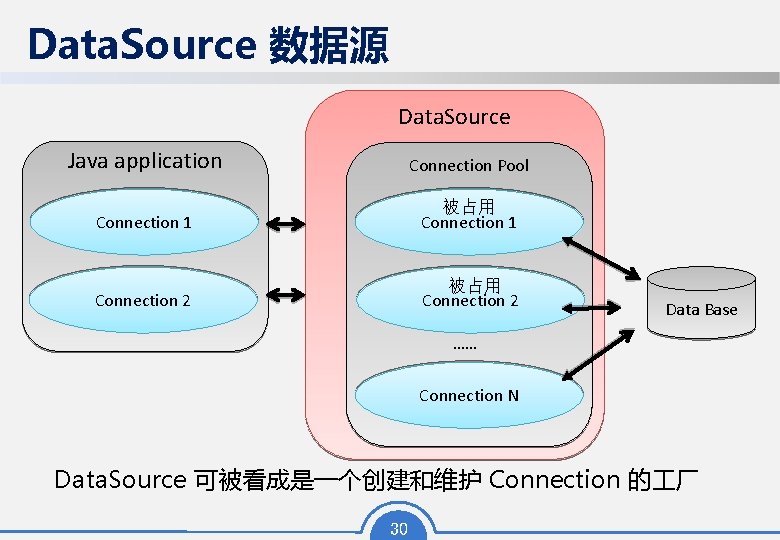 DataSource 数据源

Java application

Connection 1

Connection 2

DataSource

Connection Pool

被占用
Connection 1

被占用
Connection 2

......

Connection N

Data Base

DataSource 可被看成是一个创建和维护 Connection 的工厂

30